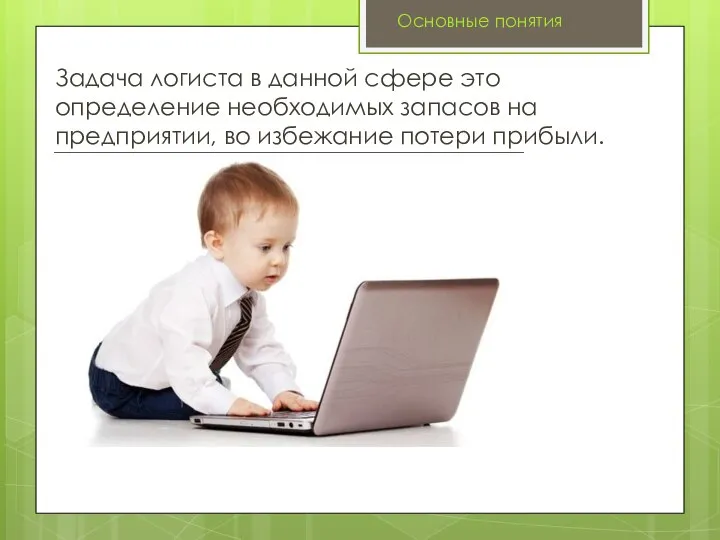 Основные понятия

Задача логиста в данной сфере это определение необходимых запасов на предприятии, во избежание потери прибыли.